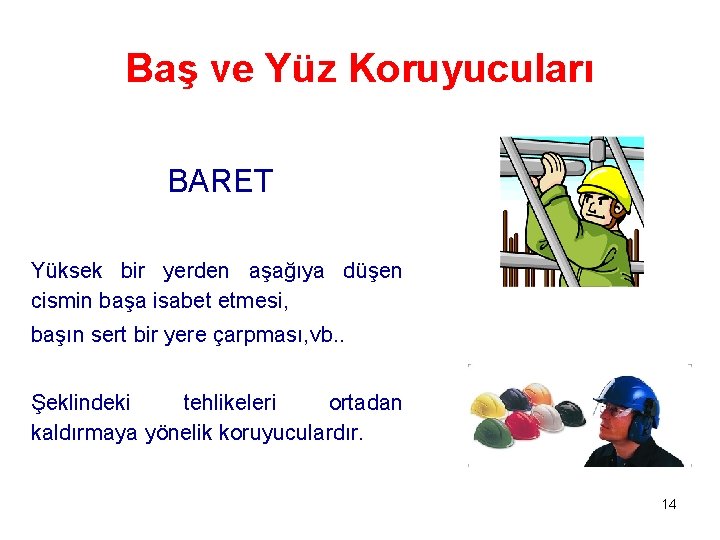 Baş ve Yüz Koruyucuları

BARET

Yüksek bir yerden aşağıya düşen cismin başa isabet etmesi,

başın sert bir yere çarpması,vb..

Şeklindeki tehlikeleri ortadan kaldırmaya yönelik koruyuculardır.

14